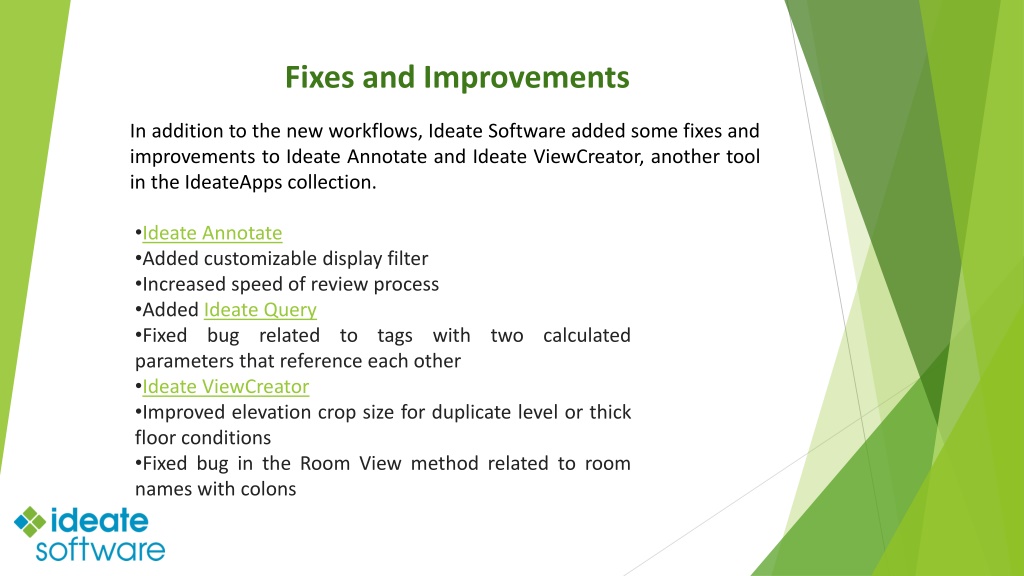 Fixes and Improvements

In addition to the new workflows, Ideate Software added some fixes and improvements to Ideate Annotate and Ideate ViewCreator, another tool in the IdeateApps collection.

•Ideate Annotate
•Added customizable display filter
•Increased speed of review process
•Added Ideate Query
•Fixed bug related to tags with two calculated parameters that reference each other
•Ideate ViewCreator
•Improved elevation crop size for duplicate level or thick floor conditions
•Fixed bug in the Room View method related to room names with colons

ideate software